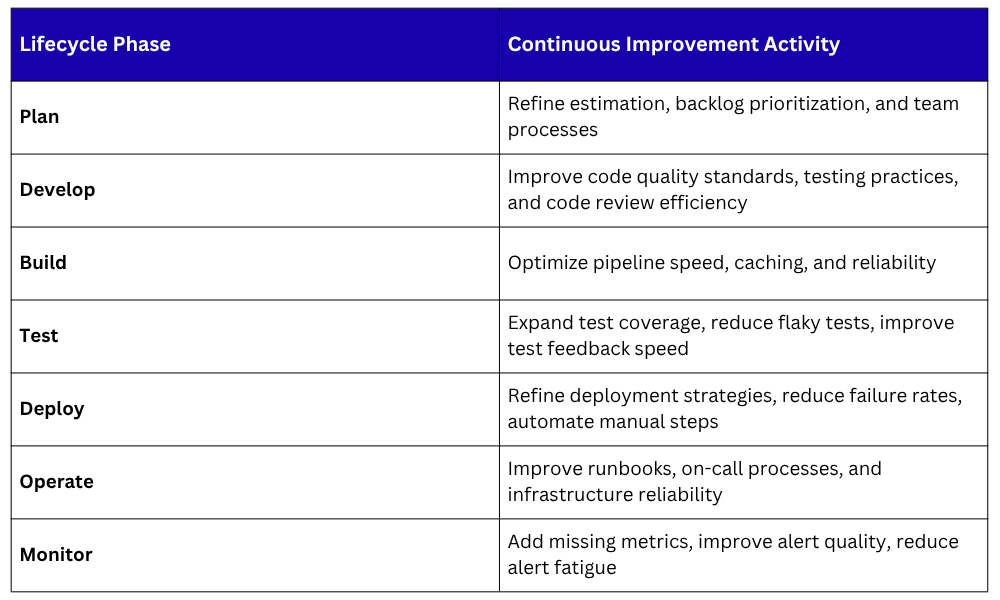 | Lifecycle Phase | Continuous Improvement Activity |
|---|---|
| **Plan** | Refine estimation, backlog prioritization, and team processes |
| **Develop** | Improve code quality standards, testing practices, and code review efficiency |
| **Build** | Optimize pipeline speed, caching, and reliability |
| **Test** | Expand test coverage, reduce flaky tests, improve test feedback speed |
| **Deploy** | Refine deployment strategies, reduce failure rates, automate manual steps |
| **Operate** | Improve runbooks, on-call processes, and infrastructure reliability |
| **Monitor** | Add missing metrics, improve alert quality, reduce alert fatigue |